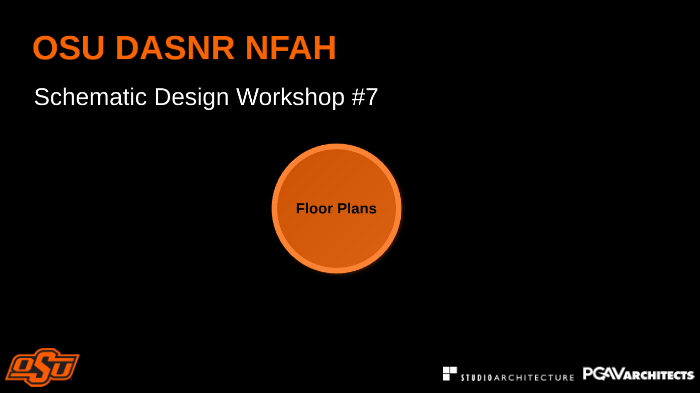 OSU DASNR NFAH

Schematic Design Workshop #7

Floor Plans

OSU

STUDIOARCHITECTURE PGAVARCHITECTS